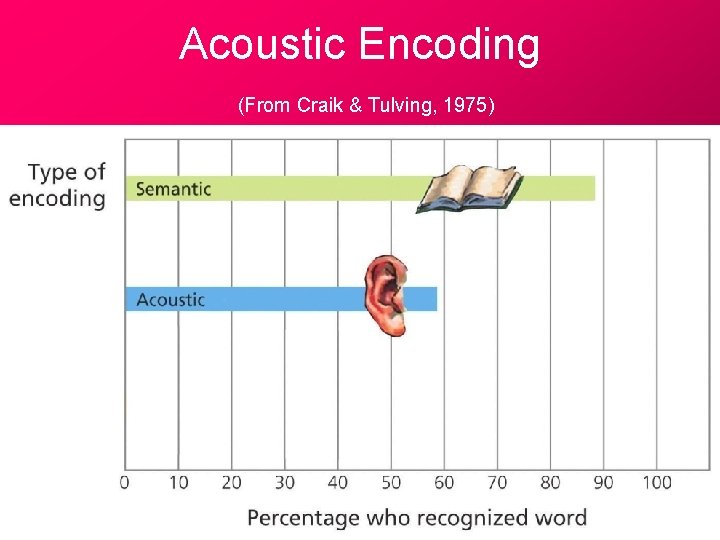 Acoustic Encoding

(From Craik & Tulving, 1975)

Type of encoding

Semantic

Acoustic

0 10 20 30 40 50 60 70 80 90 100

Percentage who recognized word